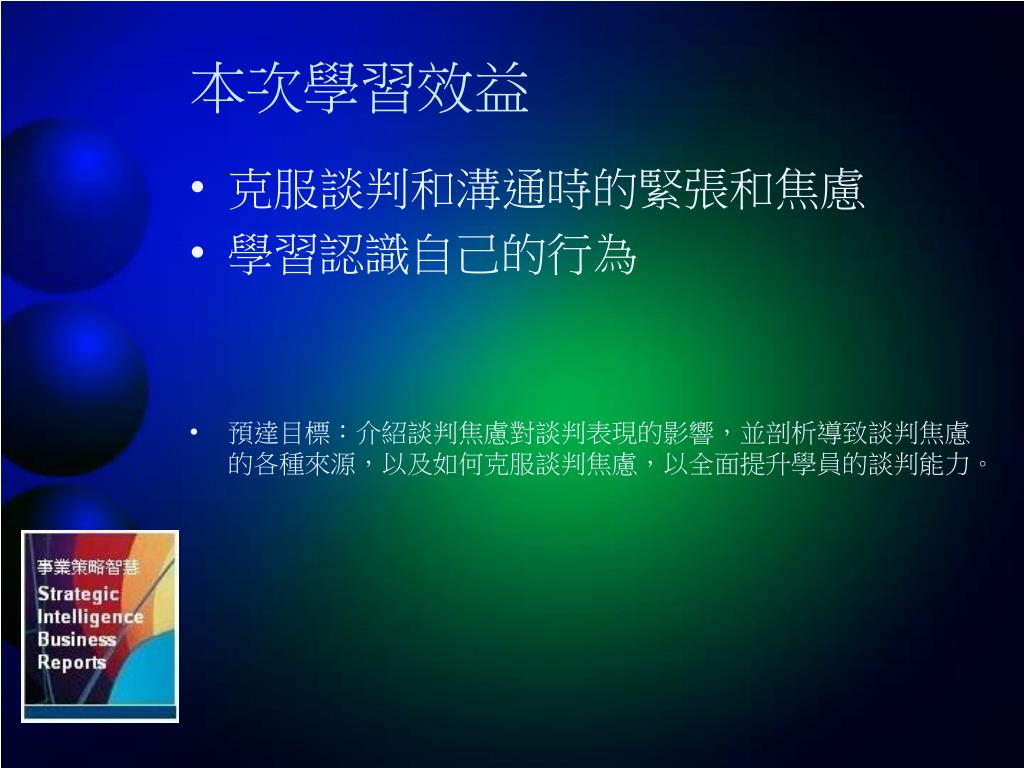 本次學習效益

• 克服談判和溝通時的緊張和焦慮
• 學習認識自己的行為

• 預達目標：介紹談判焦慮對談判表現的影響，並剖析導致談判焦慮的各種來源，以及如何克服談判焦慮，以全面提升學員的談判能力。

事業策略智慧
Strategic Intelligence Business Reports